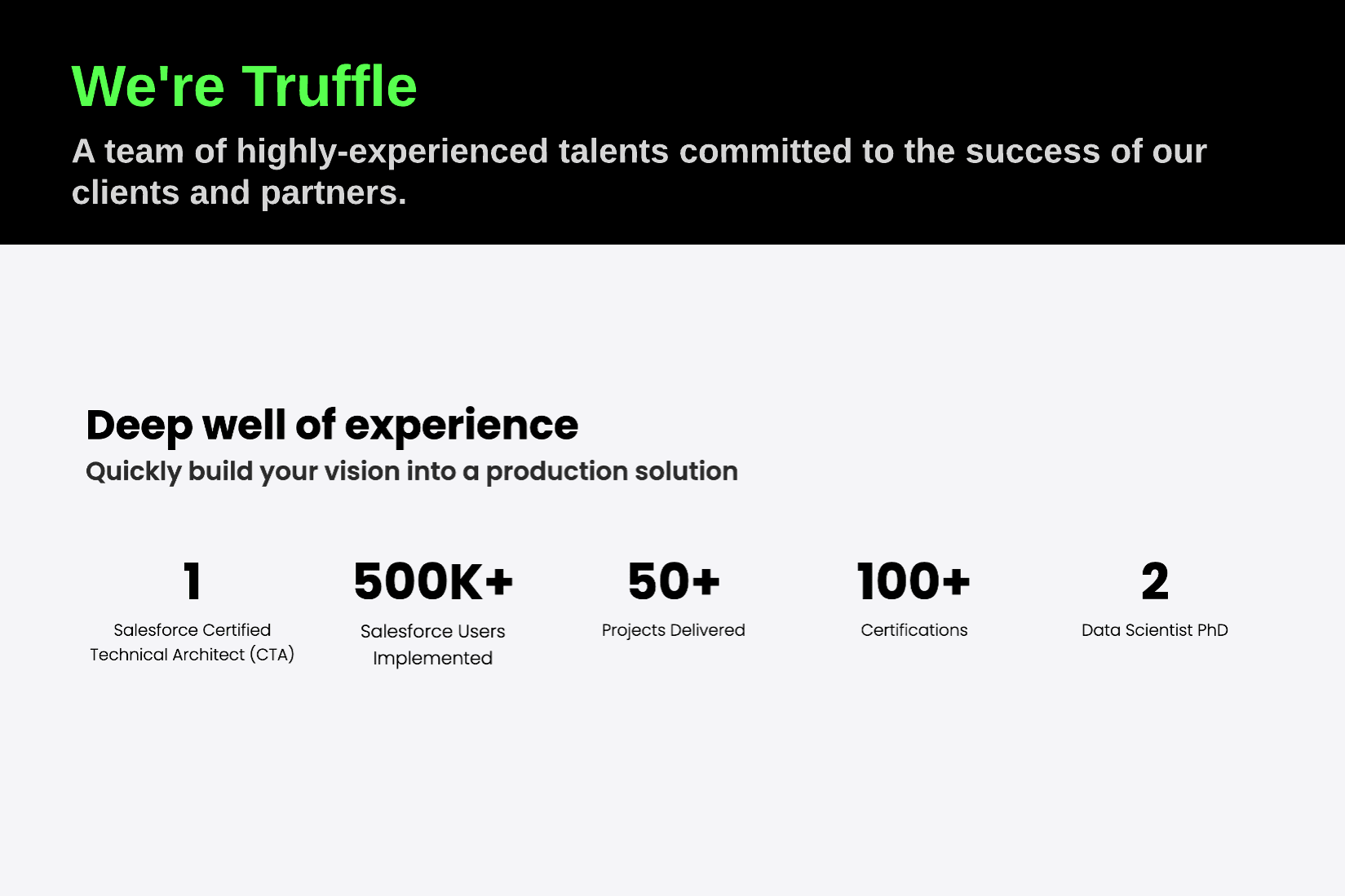 We're Truffle

A team of highly-experienced talents committed to the success of our clients and partners.

Deep well of experience

Quickly build your vision into a production solution

1
Salesforce Certified Technical Architect (CTA)

500K+
Salesforce Users Implemented

50+
Projects Delivered

100+
Certifications

2
Data Scientist PhD